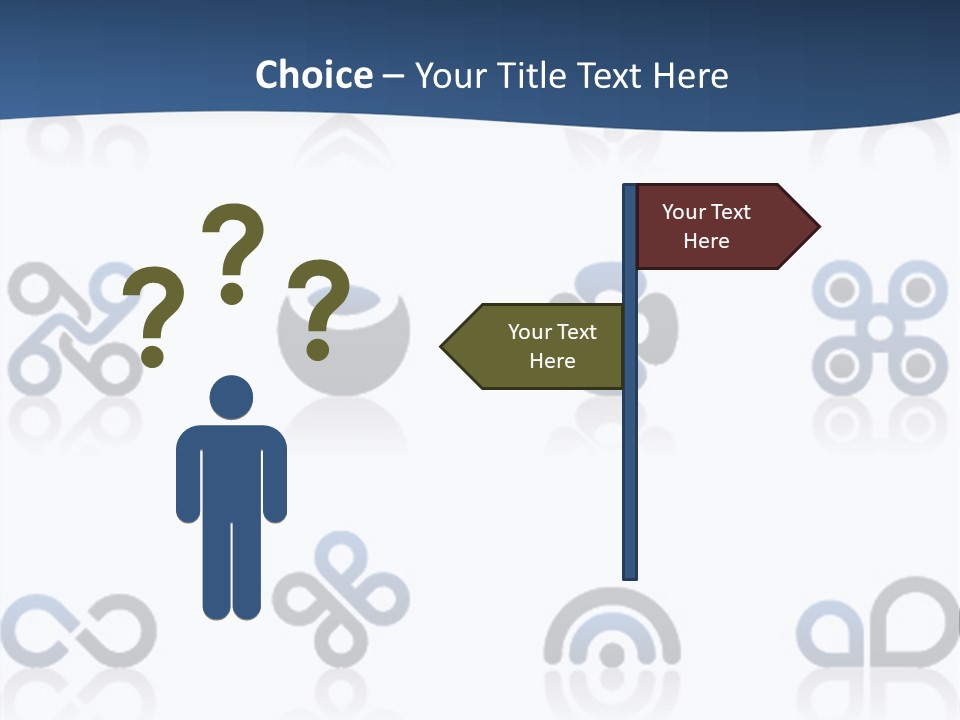 Choice – Your Title Text Here

? ? ?

Your Text Here

Your Text Here